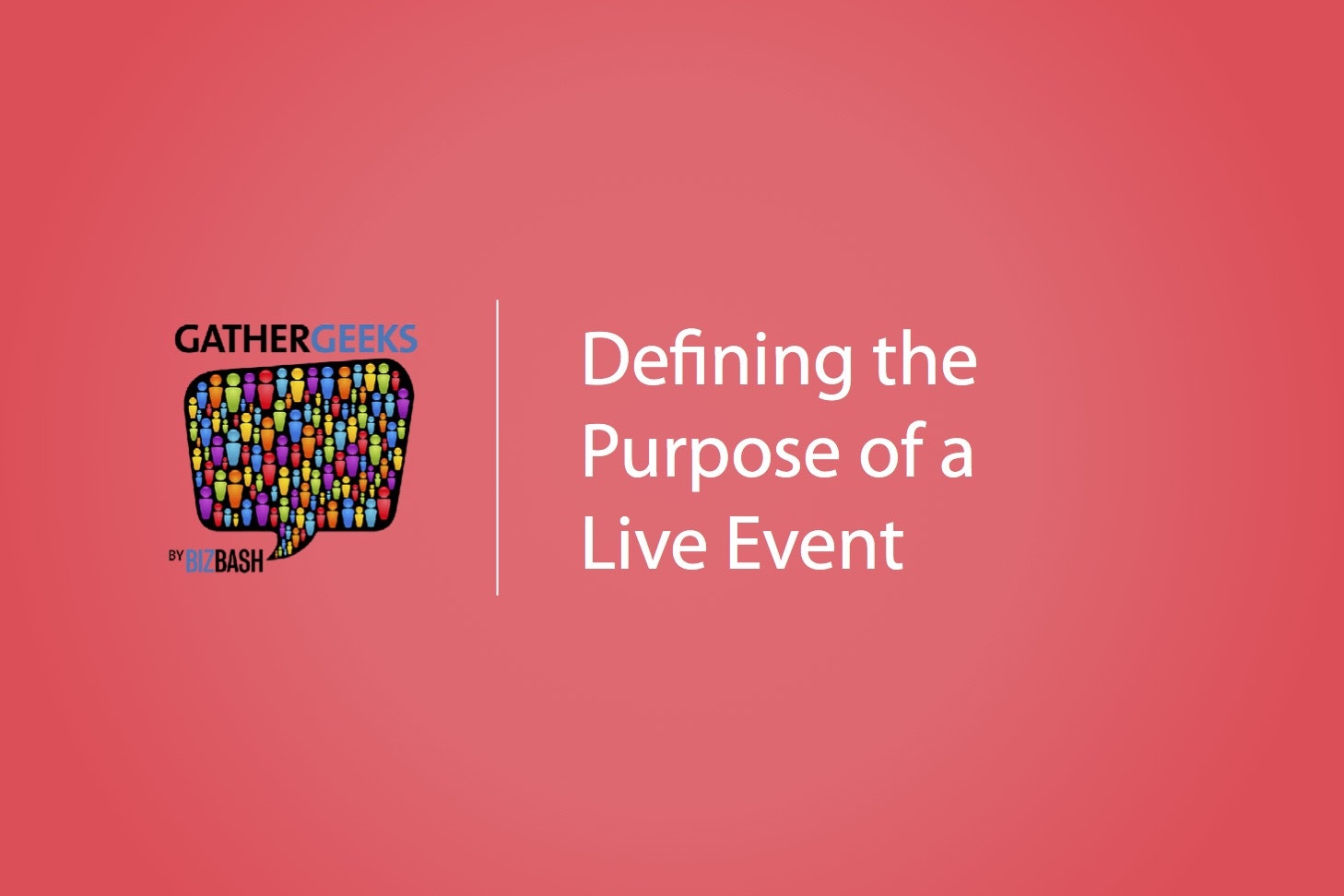 GATHERGEEKS
BY BIZBASH

Defining the Purpose of a Live Event